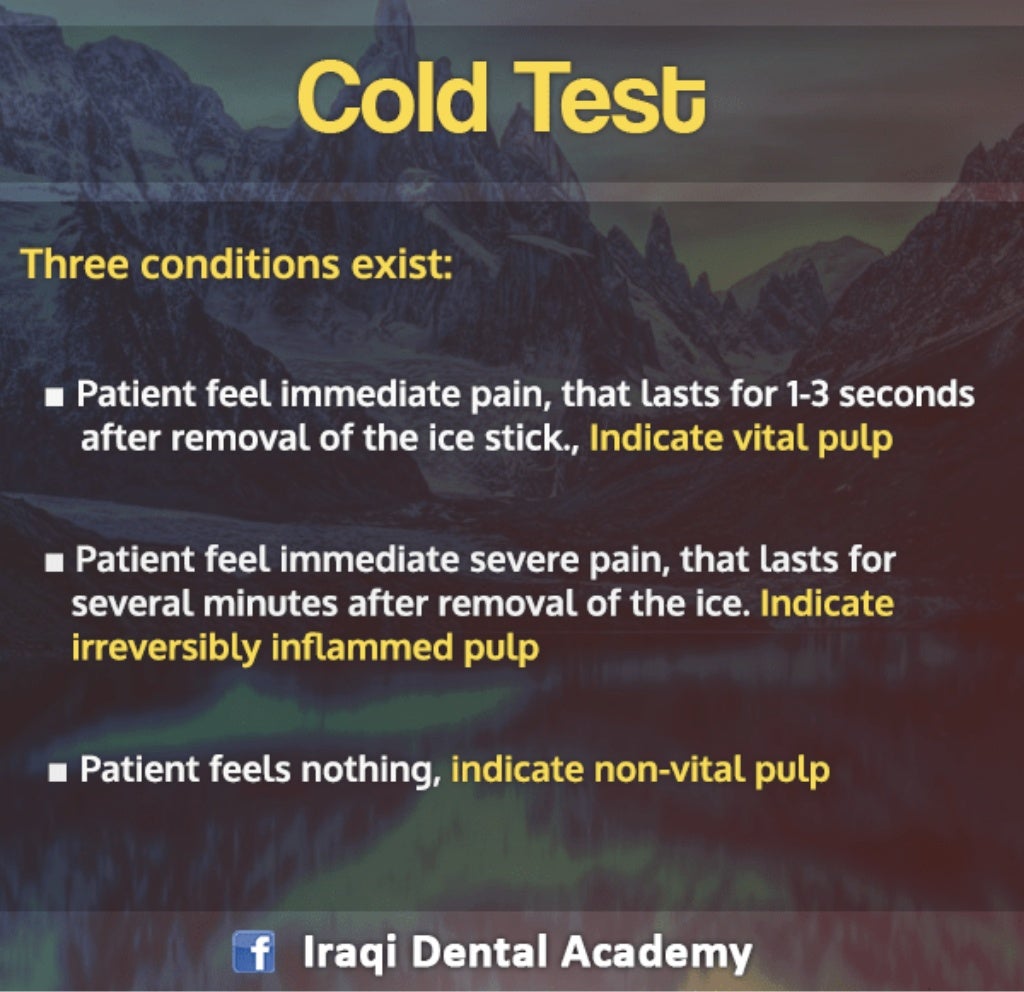 Cold Test

Three conditions exist:

■ Patient feel immediate pain, that lasts for 1-3 seconds after removal of the ice stick., Indicate vital pulp

■ Patient feel immediate severe pain, that lasts for several minutes after removal of the ice. Indicate irreversibly inflammed pulp

■ Patient feels nothing, indicate non-vital pulp

f Iraqi Dental Academy